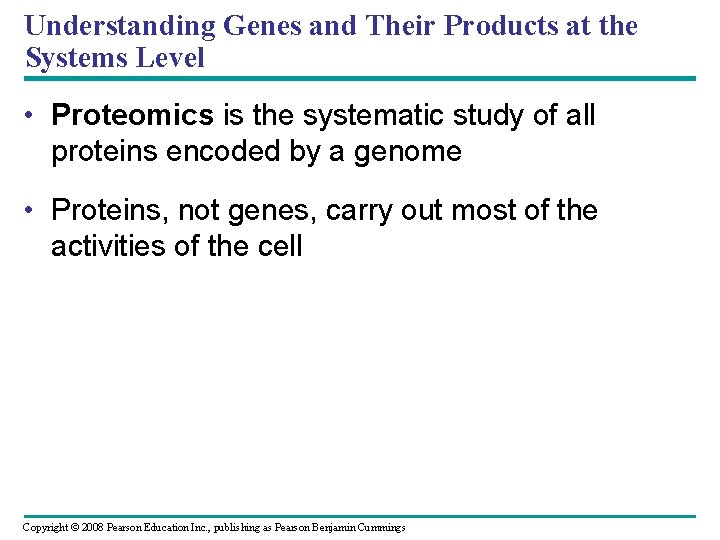 Understanding Genes and Their Products at the Systems Level

• Proteomics is the systematic study of all proteins encoded by a genome

• Proteins, not genes, carry out most of the activities of the cell

Copyright © 2008 Pearson Education Inc., publishing as Pearson Benjamin Cummings